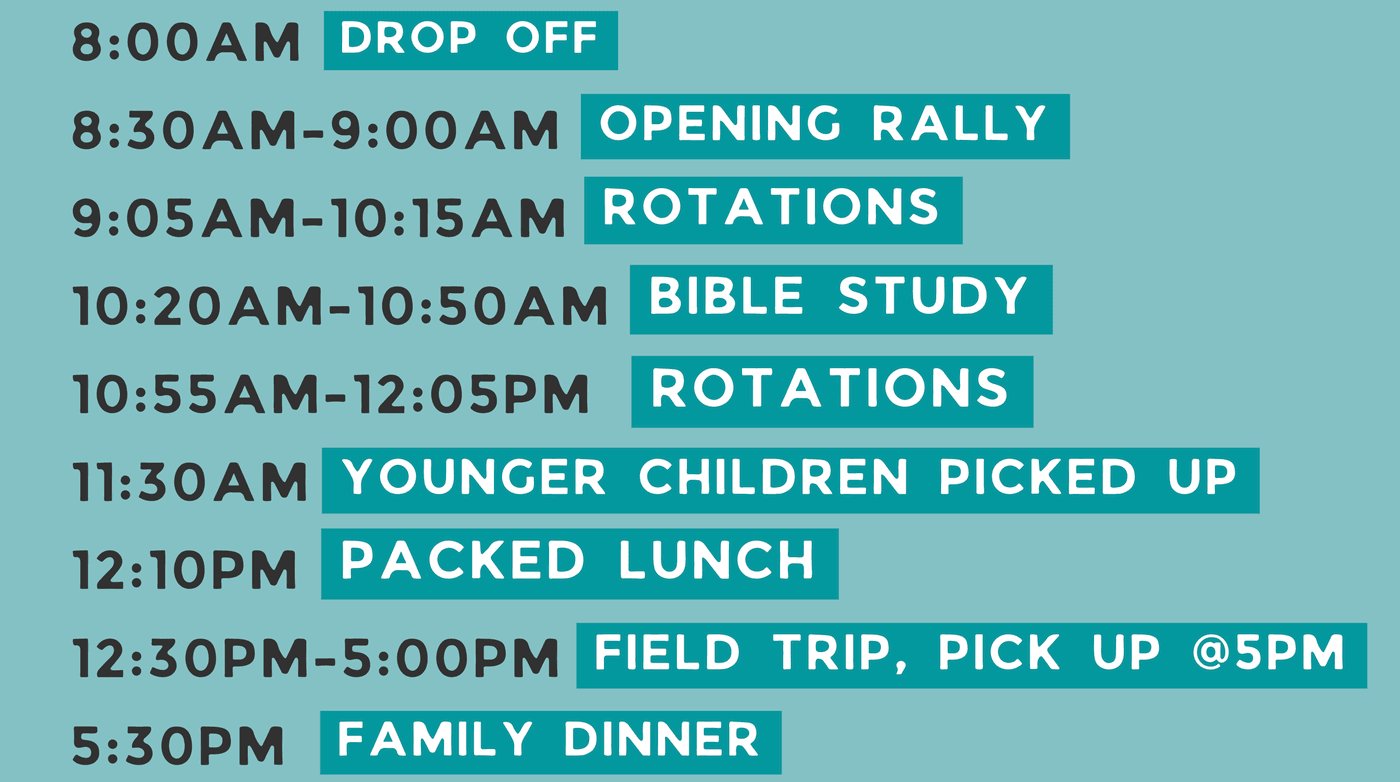 8:00AM DROP OFF
8:30AM-9:00AM OPENING RALLY
9:05AM-10:15AM ROTATIONS
10:20AM-10:50AM BIBLE STUDY
10:55AM-12:05PM ROTATIONS
11:30AM YOUNGER CHILDREN PICKED UP
12:10PM PACKED LUNCH
12:30PM-5:00PM FIELD TRIP, PICK UP @5PM
5:30PM FAMILY DINNER